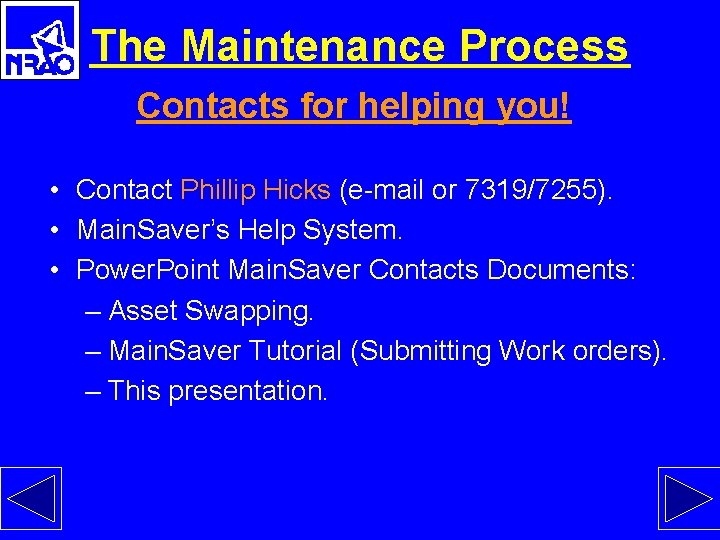 NRAO

The Maintenance Process

Contacts for helping you!

• Contact Phillip Hicks (e-mail or 7319/7255).
• MainSaver's Help System.
• PowerPoint MainSaver Contacts Documents:
– Asset Swapping.
– MainSaver Tutorial (Submitting Work orders).
– This presentation.